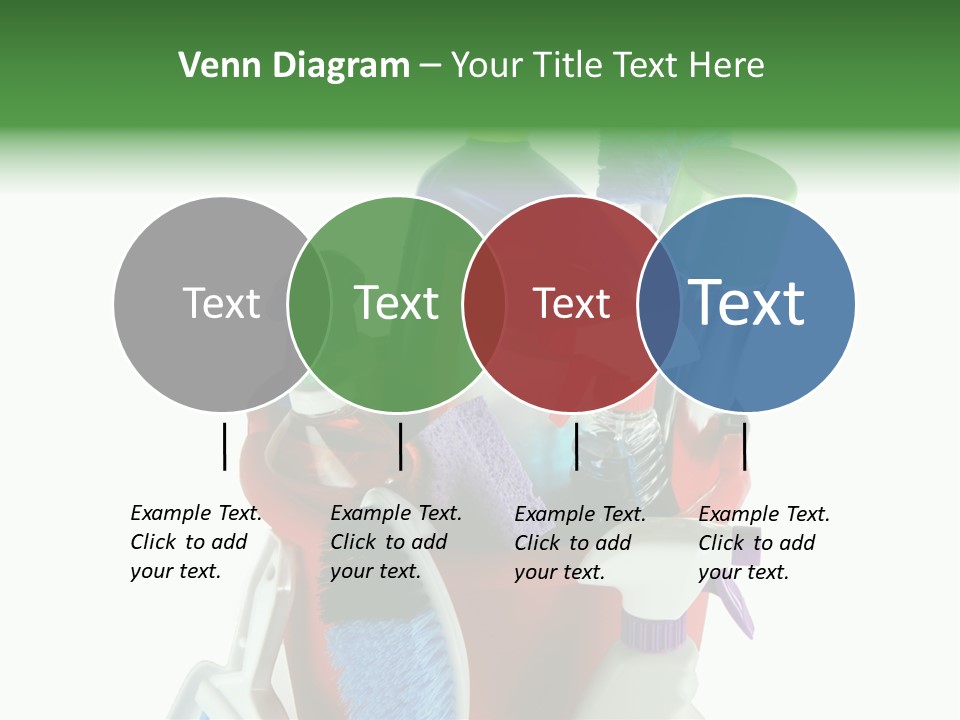 Venn Diagram – Your Title Text Here

Text

Text

Text

Text

Example Text. Click to add your text.

Example Text. Click to add your text.

Example Text. Click to add your text.

Example Text. Click to add your text.